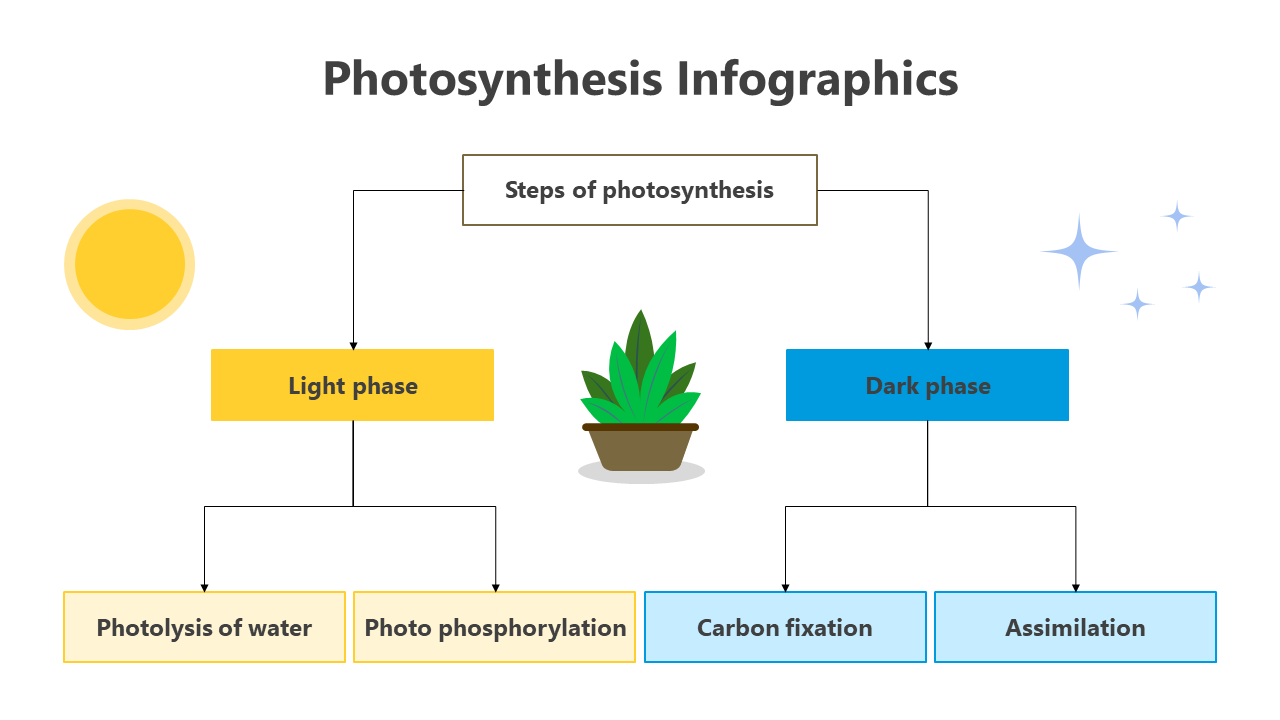 Photosynthesis Infographics

Steps of photosynthesis

Light phase

Dark phase

Photolysis of water

Photo phosphorylation

Carbon fixation

Assimilation